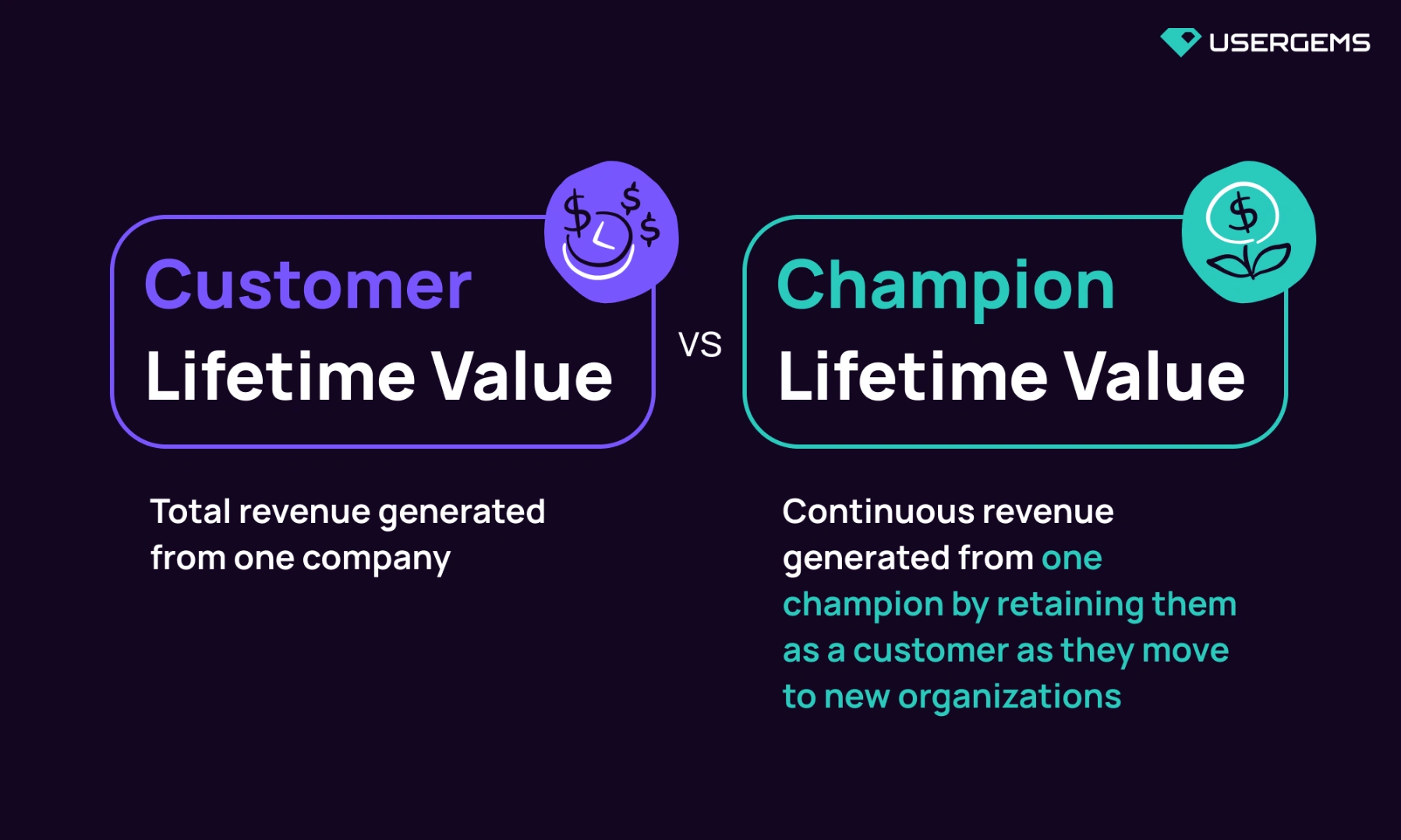 USERGEMS

Customer
Lifetime Value

VS

Champion
Lifetime Value

Total revenue generated from one company

Continuous revenue generated from one champion by retaining them as a customer as they move to new organizations